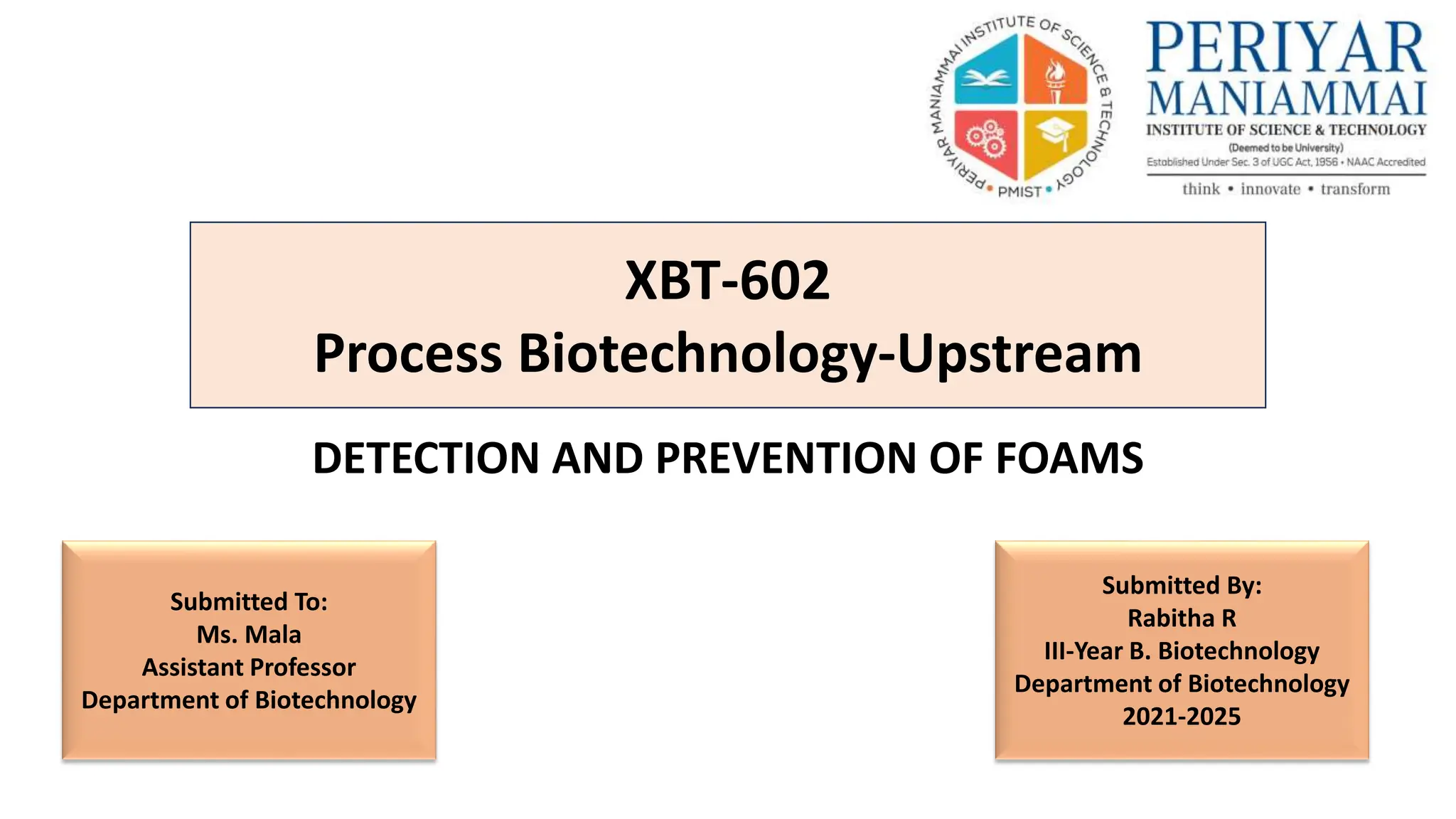 PERIYAR MANIAMMAI INSTITUTE OF SCIENCE & TECHNOLOGY
• PMIST •

PERIYAR
MANIAMMAI
INSTITUTE OF SCIENCE & TECHNOLOGY
(Deemed to be University)
Established Under Sec. 3 of UGC Act, 1956 • NAAC Accredited
think • innovate • transform

XBT-602
Process Biotechnology-Upstream

DETECTION AND PREVENTION OF FOAMS

Submitted To:
Ms. Mala
Assistant Professor
Department of Biotechnology

Submitted By:
Rabitha R
III-Year B. Biotechnology
Department of Biotechnology
2021-2025